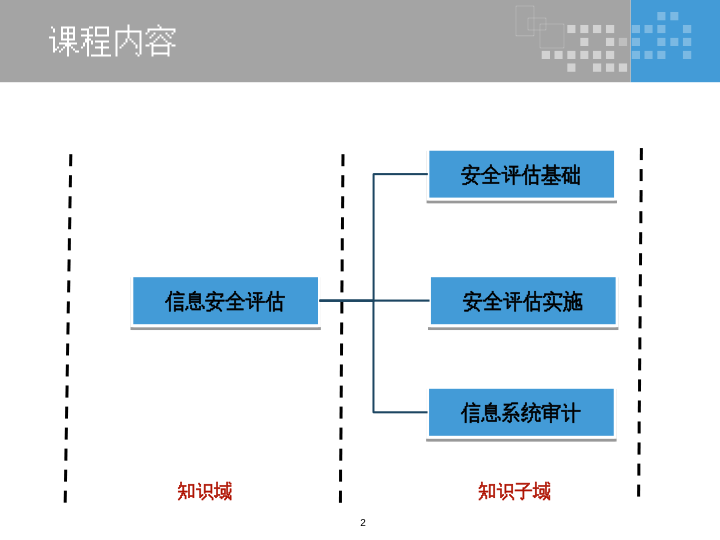 课程内容

信息安全评估

安全评估基础

安全评估实施

信息系统审计

知识域

知识子域

2